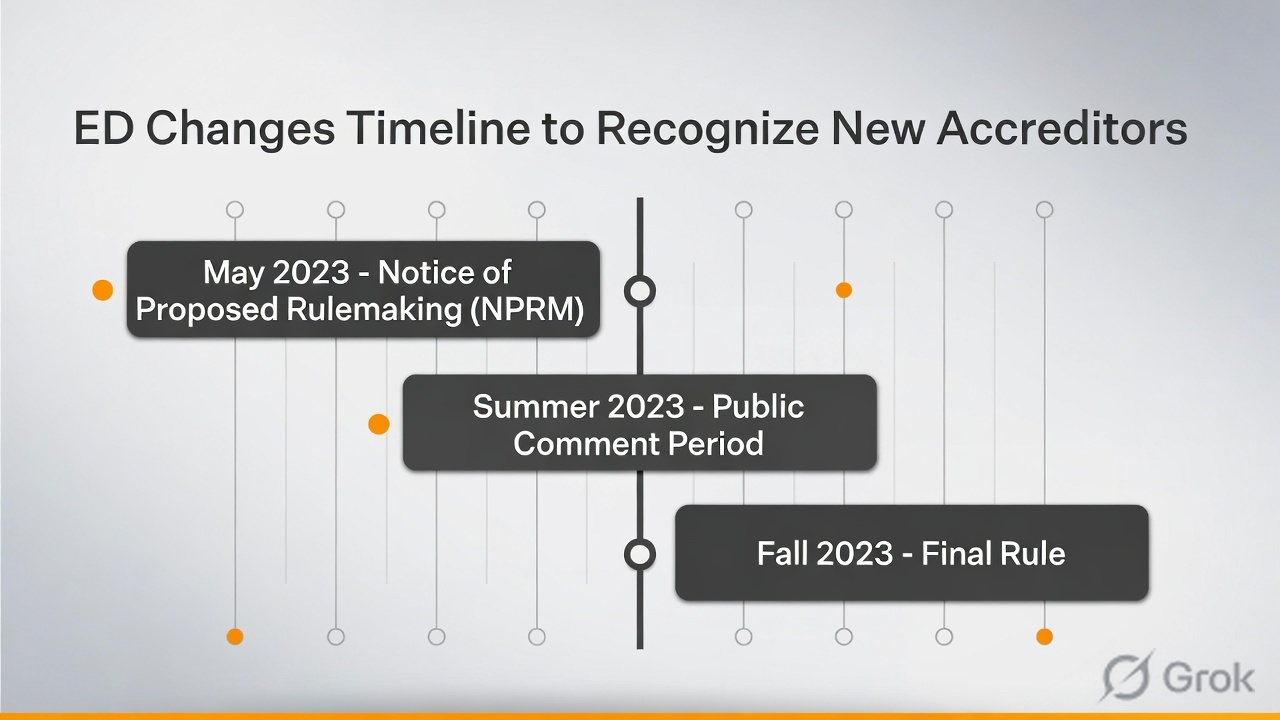 ED Changes Timeline to Recognize New Accreditors

May 2023 - Notice of Proposed Rulemaking (NPRM)

Summer 2023 - Public Comment Period

Fall 2023 - Final Rule

Grok